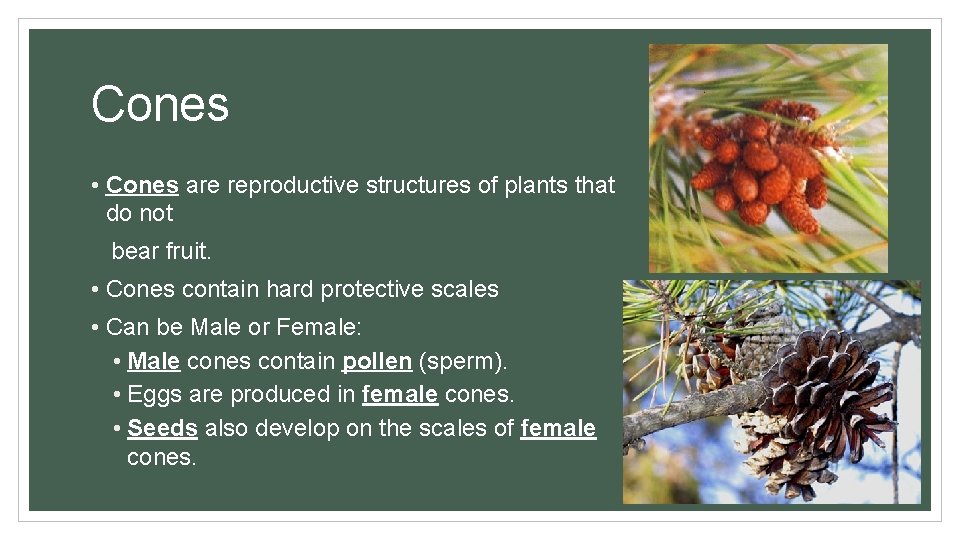 Cones

• Cones are reproductive structures of plants that do not

bear fruit.

• Cones contain hard protective scales

• Can be Male or Female:

• Male cones contain pollen (sperm).

• Eggs are produced in female cones.

• Seeds also develop on the scales of female cones.